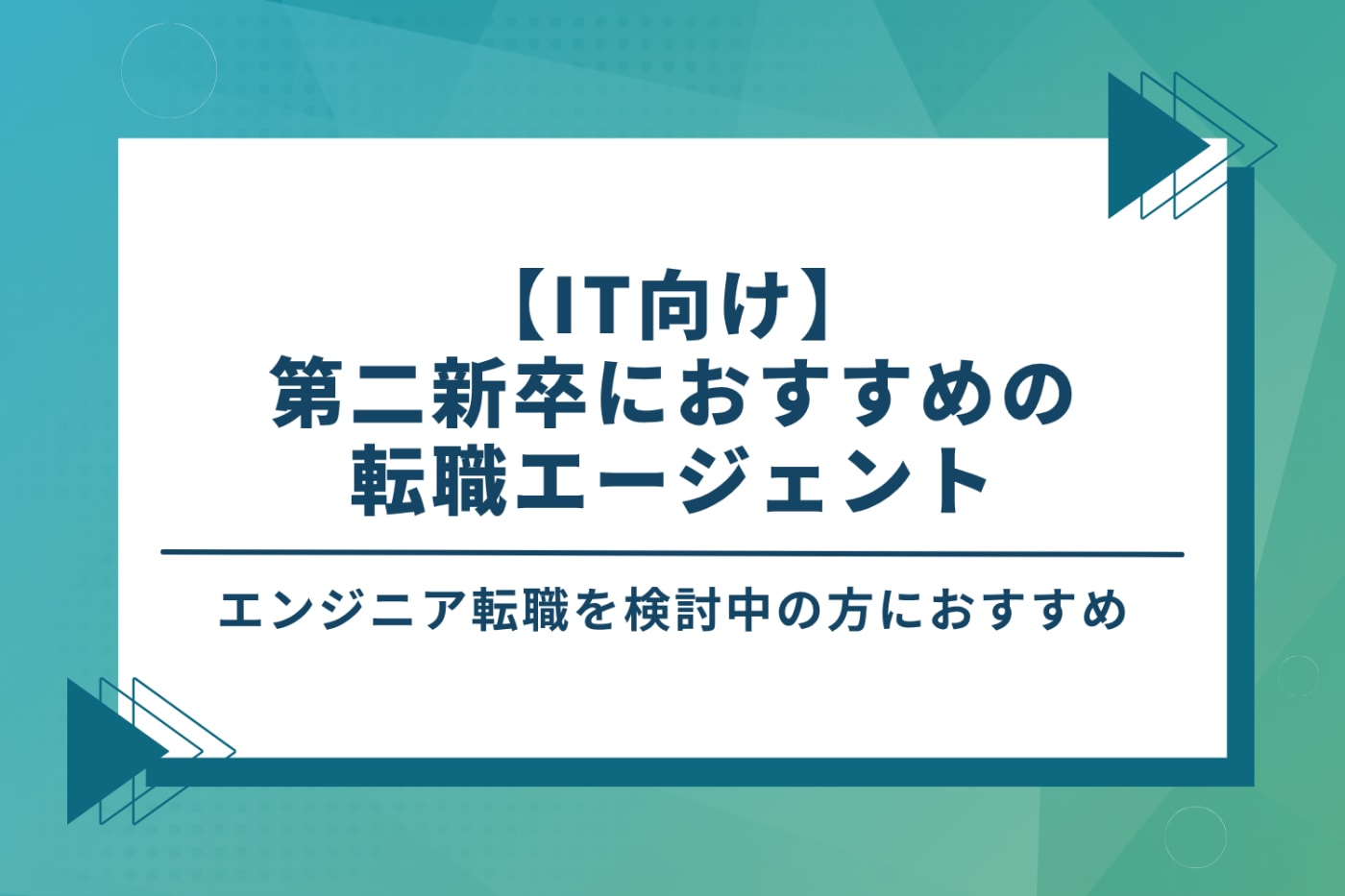 【IT向け】
第二新卒におすすめの
転職エージェント

エンジニア転職を検討中の方におすすめ